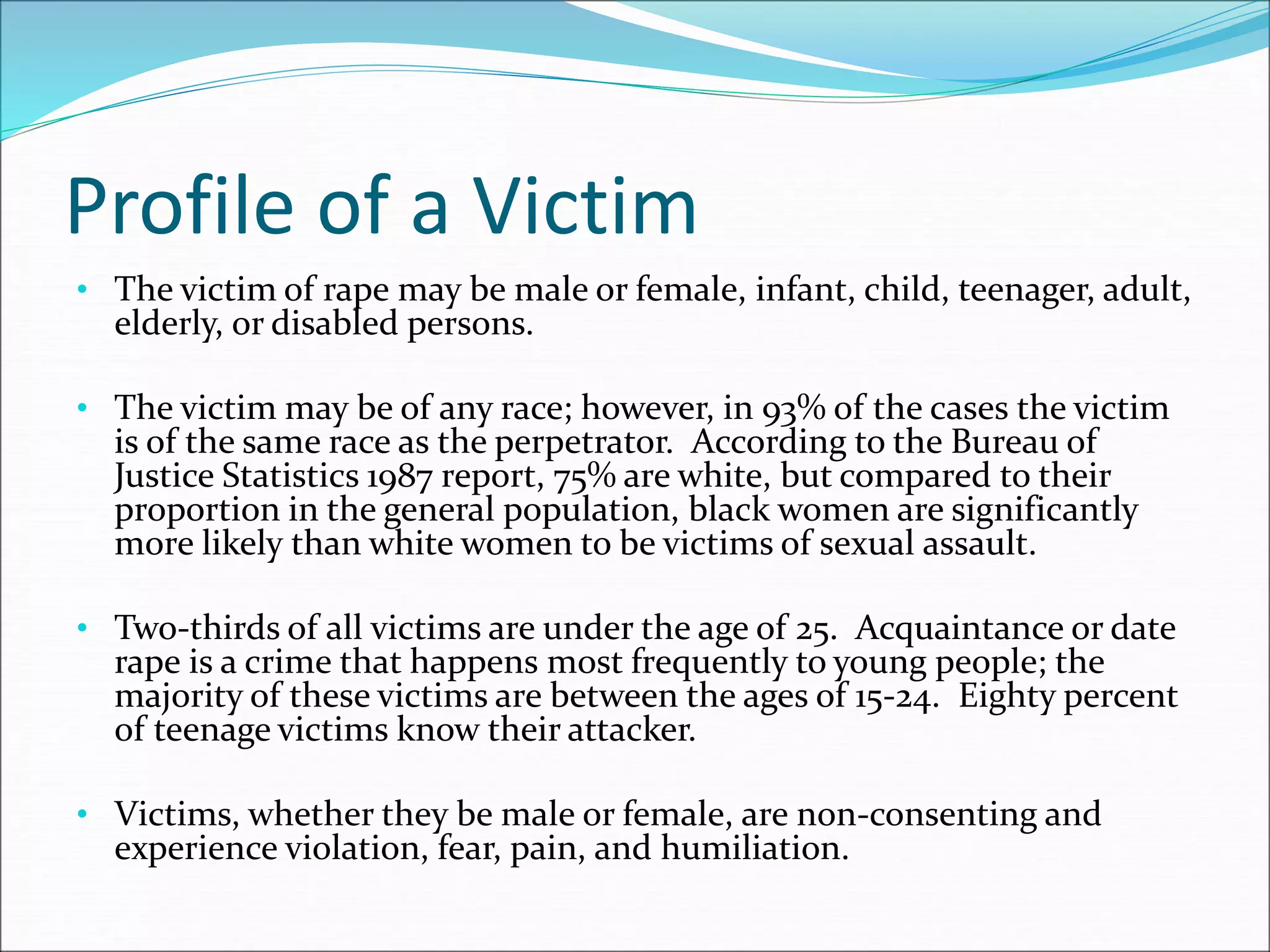 Profile of a Victim

• The victim of rape may be male or female, infant, child, teenager, adult, elderly, or disabled persons.

• The victim may be of any race; however, in 93% of the cases the victim is of the same race as the perpetrator.  According to the Bureau of Justice Statistics 1987 report, 75% are white, but compared to their proportion in the general population, black women are significantly more likely than white women to be victims of sexual assault.

• Two-thirds of all victims are under the age of 25.  Acquaintance or date rape is a crime that happens most frequently to young people; the majority of these victims are between the ages of 15-24.  Eighty percent of teenage victims know their attacker.

• Victims, whether they be male or female, are non-consenting and experience violation, fear, pain, and humiliation.